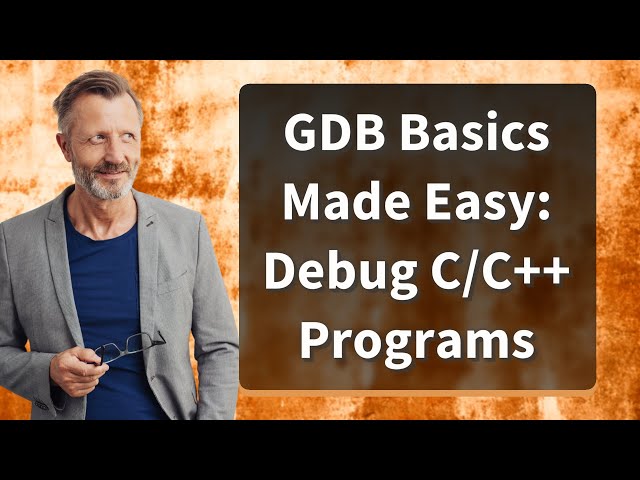 GDB Basics Made Easy: Debug C/C++ Programs